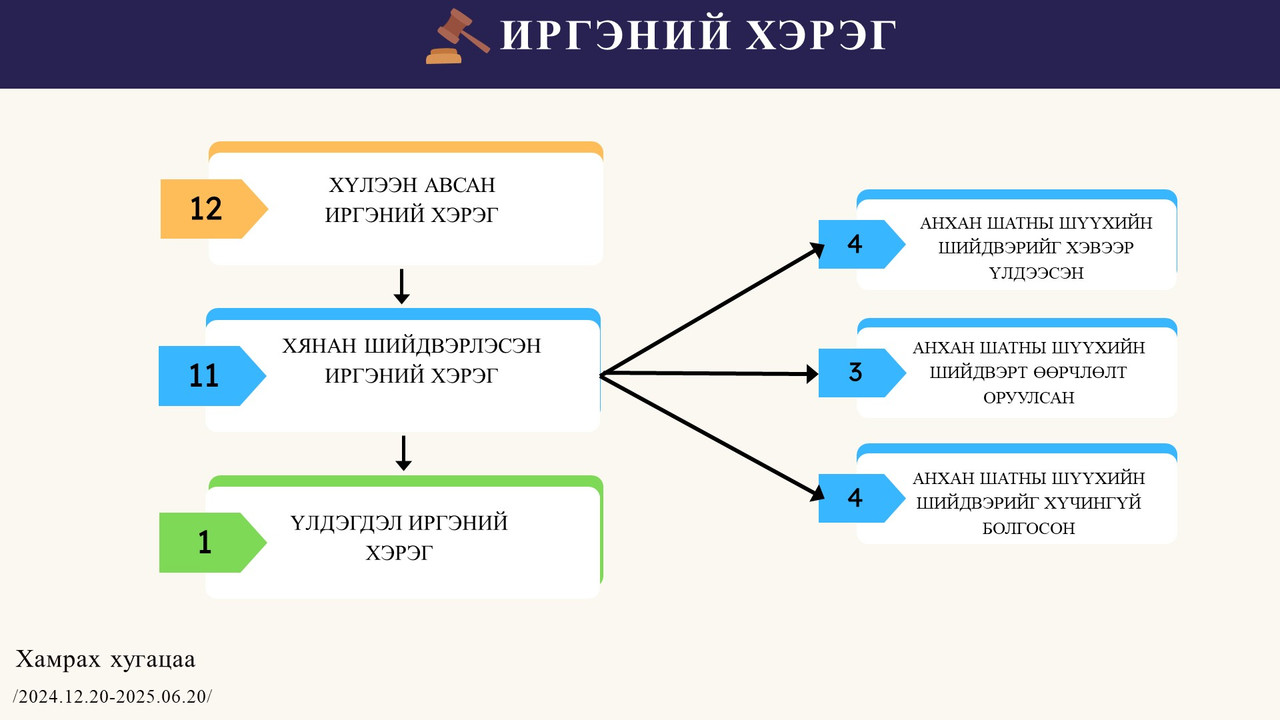 ИРГЭНИЙ ХЭРЭГ

12
ХҮЛЭЭН АВСАН ИРГЭНИЙ ХЭРЭГ

11
ХЯНАН ШИЙДВЭРЛЭСЭН ИРГЭНИЙ ХЭРЭГ

1
ҮЛДЭГДЭЛ ИРГЭНИЙ ХЭРЭГ

4
АНХАН ШАТНЫ ШҮҮХИЙН ШИЙДВЭРИЙГ ХЭВЭЭР ҮЛДЭЭСЭН

3
АНХАН ШАТНЫ ШҮҮХИЙН ШИЙДВЭРТ ӨӨРЧЛӨЛТ ОРУУЛСАН

4
АНХАН ШАТНЫ ШҮҮХИЙН ШИЙДВЭРИЙГ ХҮЧИНГҮЙ БОЛГОСОН

Хамрах хугацаа
/2024.12.20-2025.06.20/